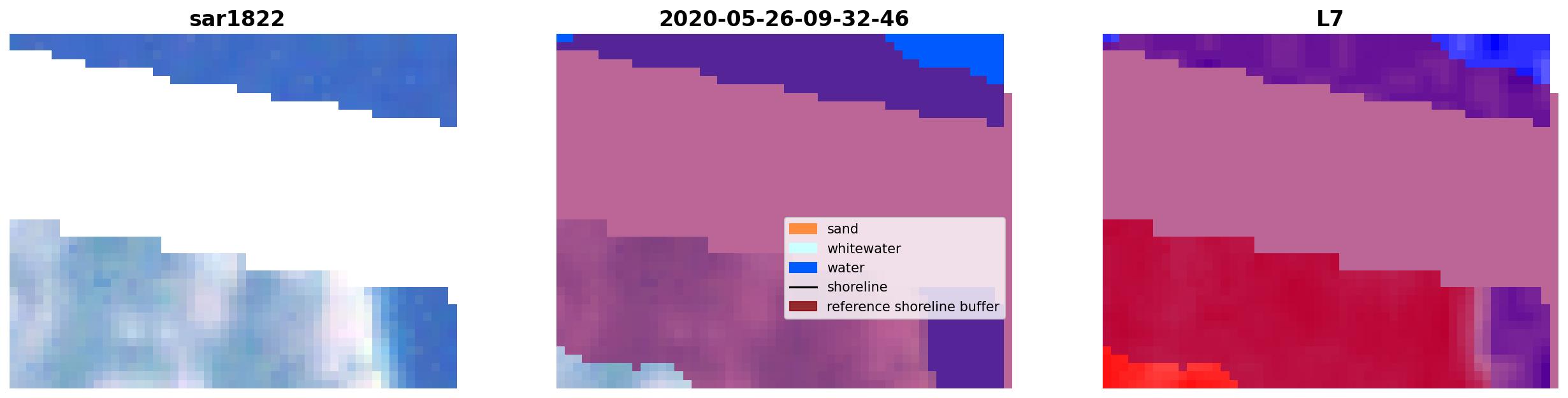 sar1822

2020-05-26-09-32-46

L7

sand
whitewater
water
shoreline
reference shoreline buffer